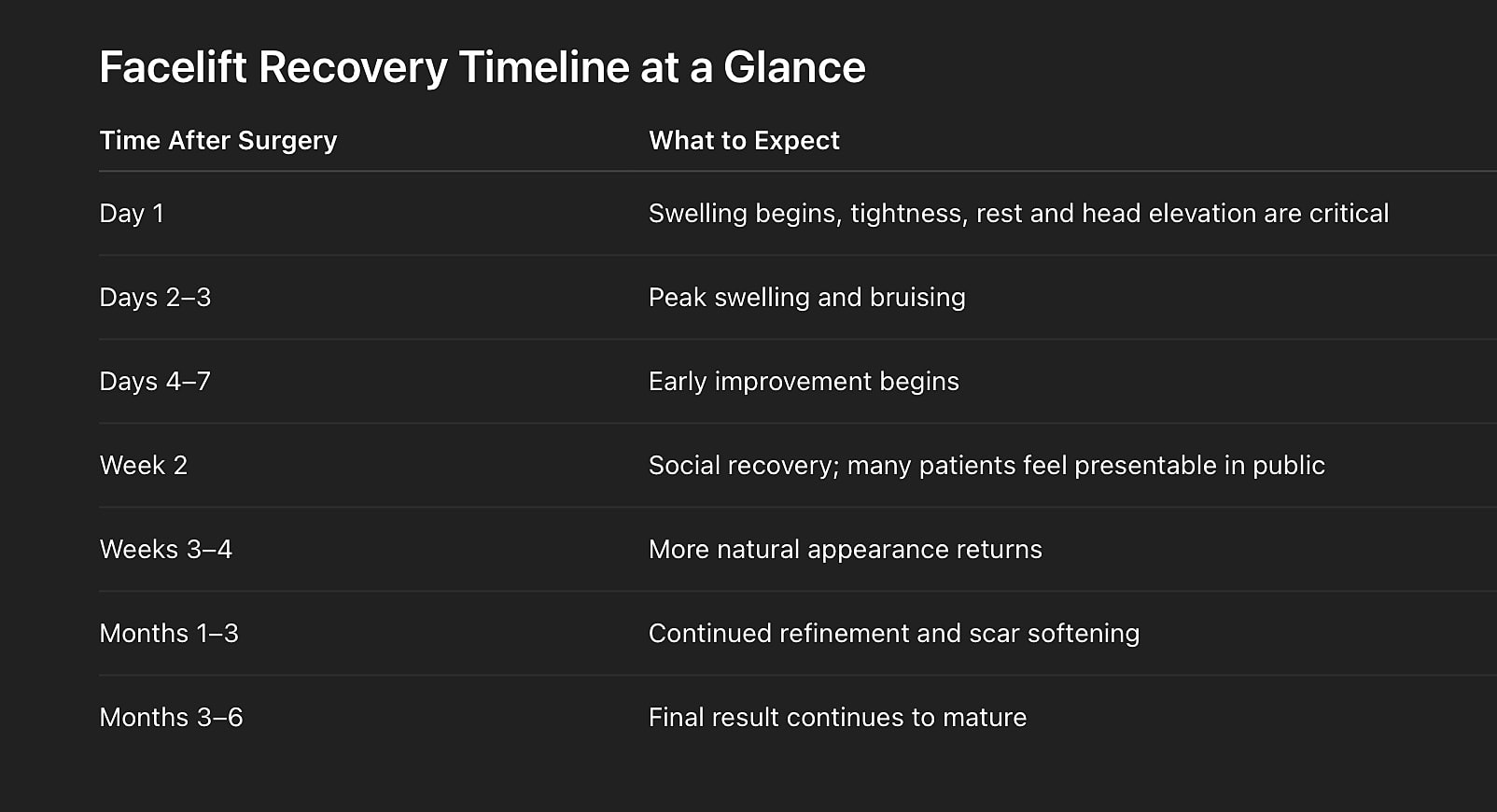 Facelift Recovery Timeline at a Glance

| Time After Surgery | What to Expect |
|---|---|
| Day 1 | Swelling begins, tightness, rest and head elevation are critical |
| Days 2–3 | Peak swelling and bruising |
| Days 4–7 | Early improvement begins |
| Week 2 | Social recovery; many patients feel presentable in public |
| Weeks 3–4 | More natural appearance returns |
| Months 1–3 | Continued refinement and scar softening |
| Months 3–6 | Final result continues to mature |